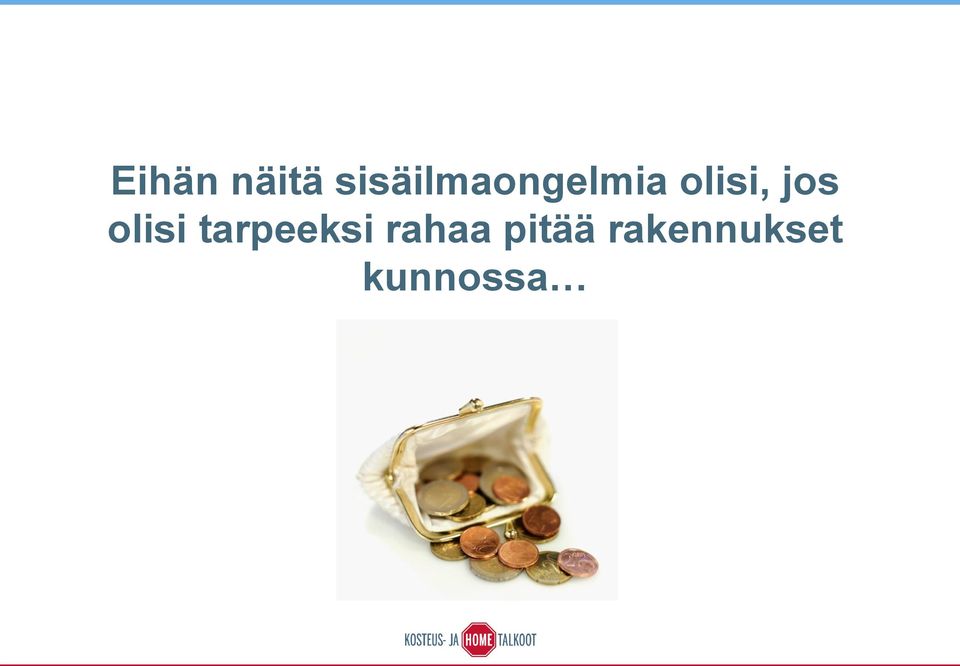 Eihän näitä sisäilmaongelmia olisi, jos olisi tarpeeksi rahaa pitää rakennukset kunnossa…

KOSTEUS- JA HOME TALKOOT